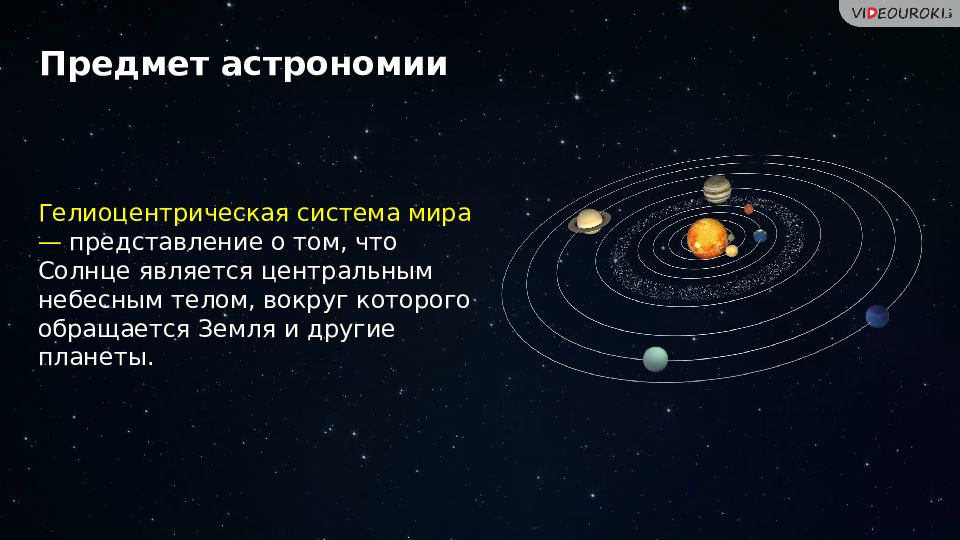 VIDEOUROKI

Предмет астрономии

Гелиоцентрическая система мира — представление о том, что Солнце является центральным небесным телом, вокруг которого обращается Земля и другие планеты.